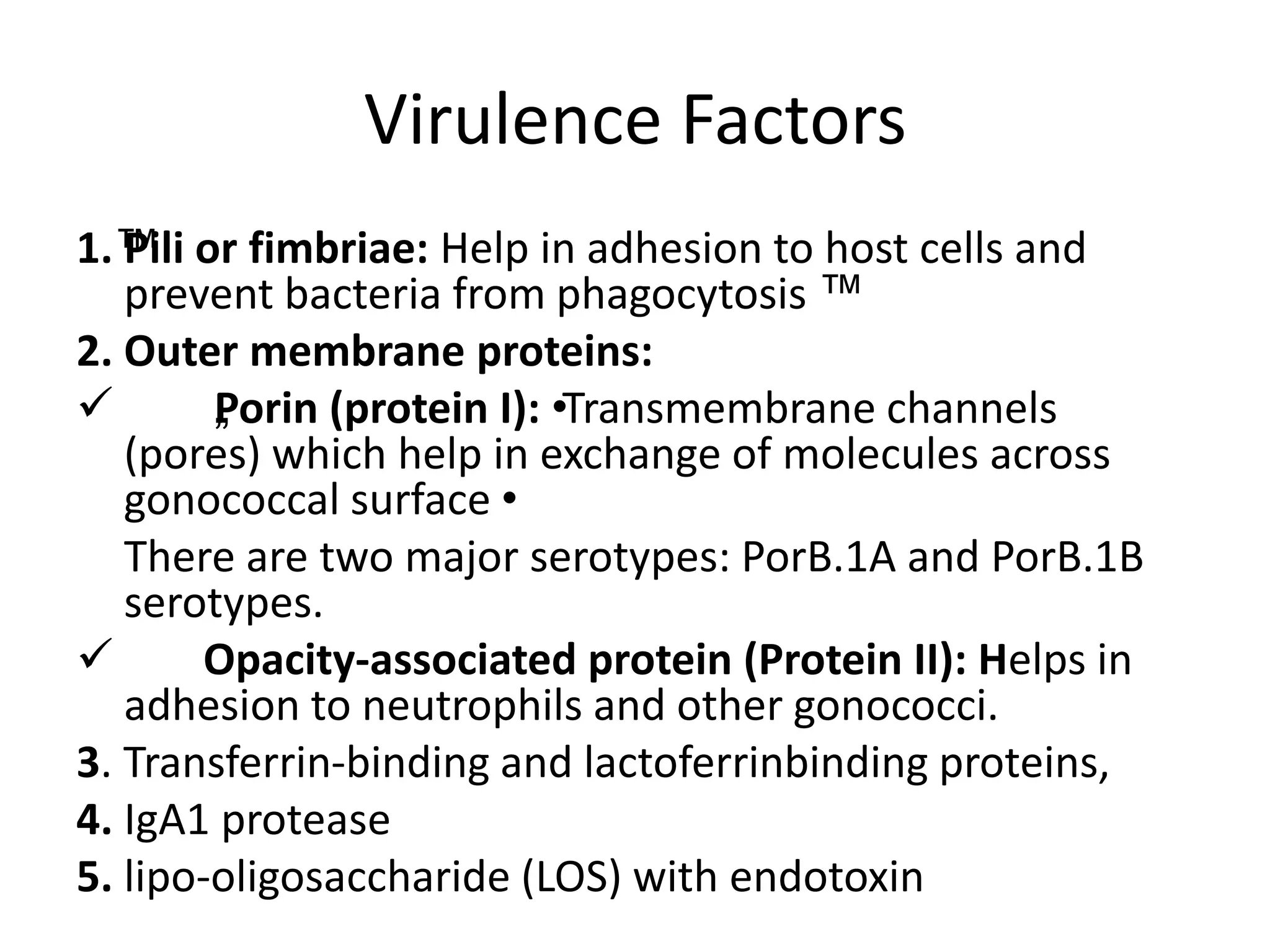 Virulence Factors

1. ™Pili or fimbriae: Help in adhesion to host cells and prevent bacteria from phagocytosis ™

2. Outer membrane proteins:

✓ „Porin (protein I): •Transmembrane channels (pores) which help in exchange of molecules across gonococcal surface •

There are two major serotypes: PorB.1A and PorB.1B serotypes.

✓ Opacity-associated protein (Protein II): Helps in adhesion to neutrophils and other gonococci.

3. Transferrin-binding and lactoferrinbinding proteins,

4. IgA1 protease

5. lipo-oligosaccharide (LOS) with endotoxin